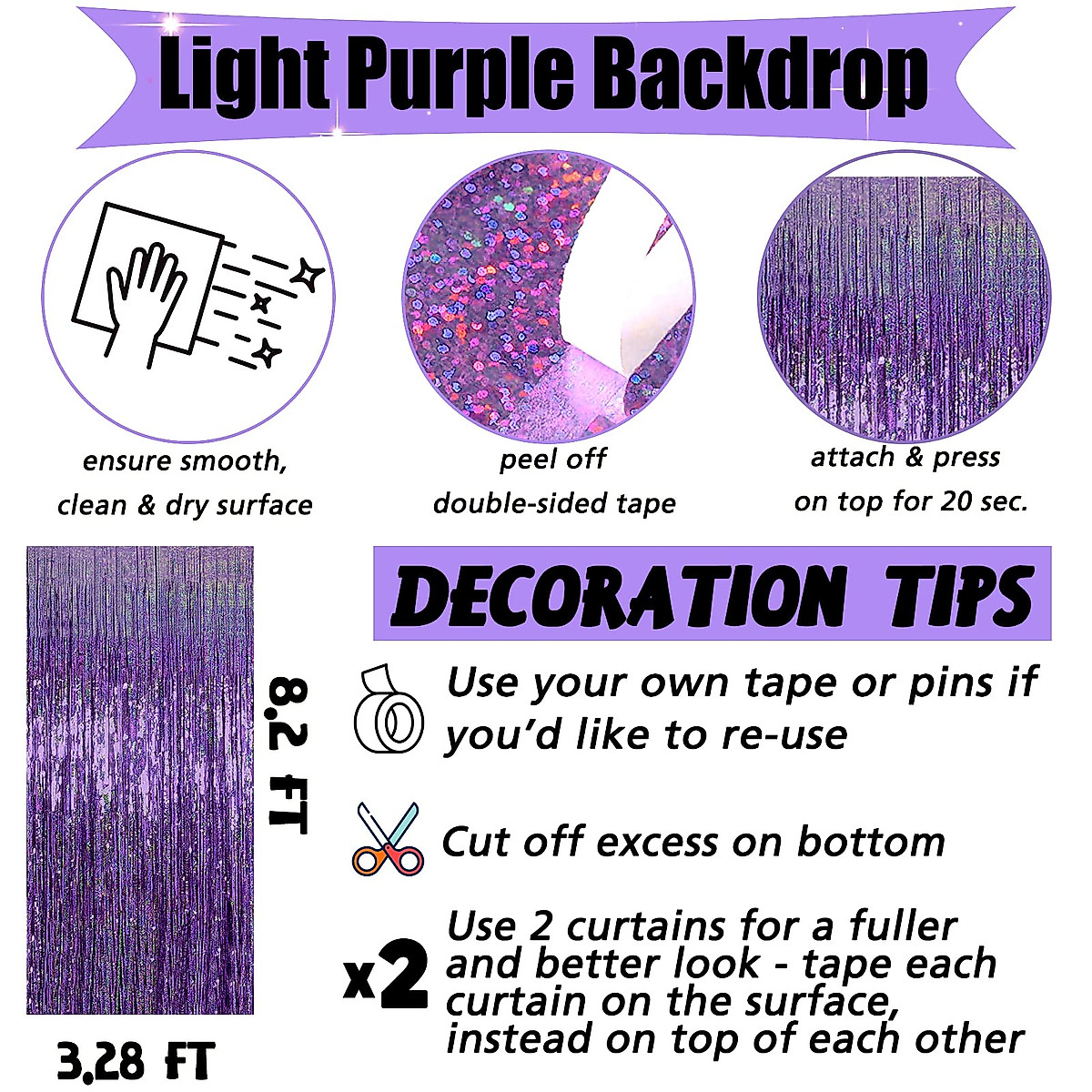 Light Purple Backdrop

ensure smooth, clean & dry surface

peel off double-sided tape

attach & press on top for 20 sec.

8.2 FT

3.28 FT

DECORATION TIPS

Use your own tape or pins if you'd like to re-use

Cut off excess on bottom

x2 Use 2 curtains for a fuller and better look - tape each curtain on the surface, instead on top of each other